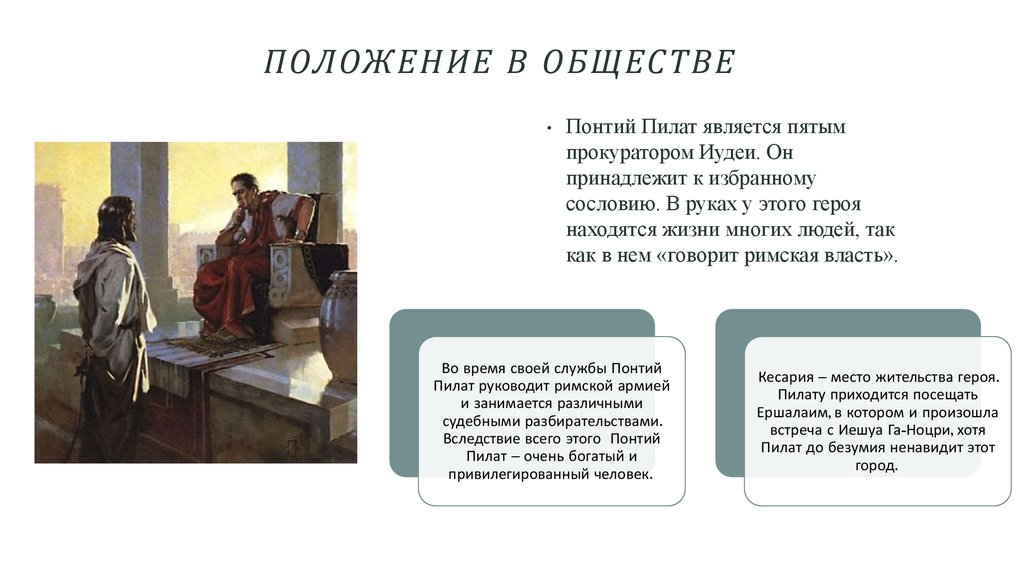 ПОЛОЖЕНИЕ В ОБЩЕСТВЕ

• Понтий Пилат является пятым прокуратором Иудеи. Он принадлежит к избранному сословию. В руках у этого героя находятся жизни многих людей, так как в нем «говорит римская власть».

Во время своей службы Понтий Пилат руководит римской армией и занимается различными судебными разбирательствами. Вследствие всего этого Понтий Пилат – очень богатый и привилегированный человек.

Кесария – место жительства героя. Пилату приходится посещать Ершалаим, в котором и произошла встреча с Иешуа Га-Ноцри, хотя Пилат до безумия ненавидит этот город.